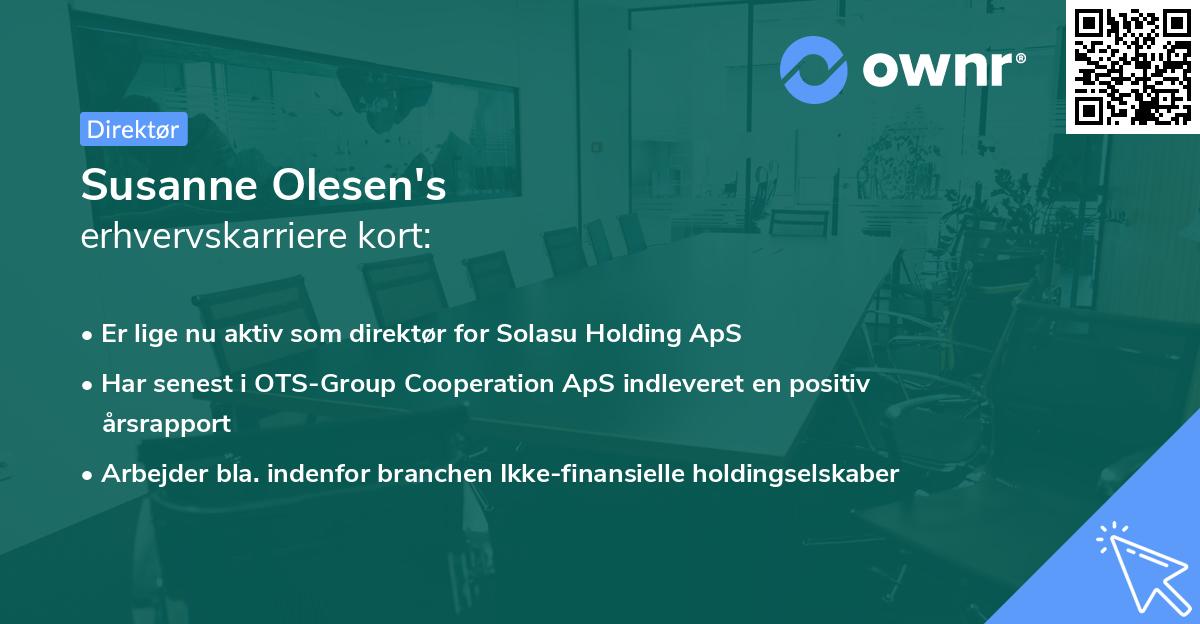 ownr®

Direktør

Susanne Olesen's
erhvervskarriere kort:

• Er lige nu aktiv som direktør for Solasu Holding ApS
• Har senest i OTS-Group Cooperation ApS indleveret en positiv årsrapport
• Arbejder bla. indenfor branchen Ikke-finansielle holdingselskaber